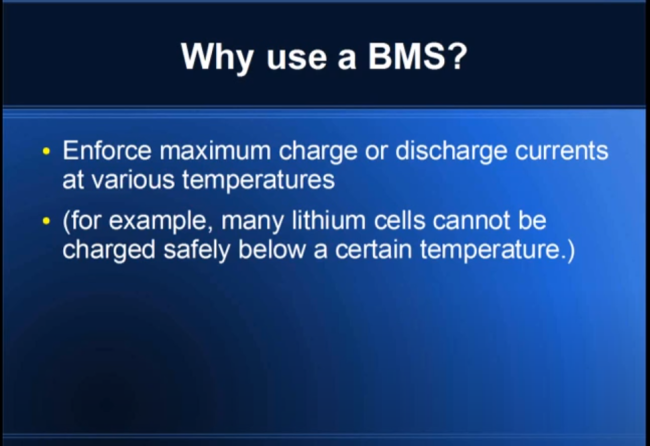 Why use a BMS?

• Enforce maximum charge or discharge currents at various temperatures

• (for example, many lithium cells cannot be charged safely below a certain temperature.)